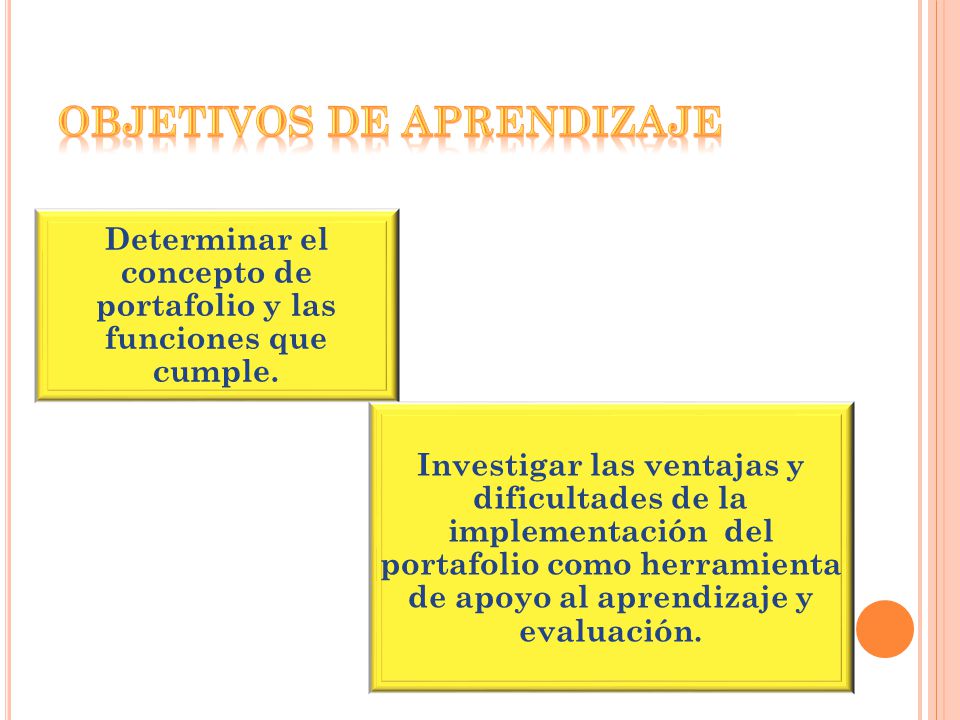 OBJETIVOS DE APRENDIZAJE

Determinar el concepto de portafolio y las funciones que cumple.

Investigar las ventajas y dificultades de la implementación del portafolio como herramienta de apoyo al aprendizaje y evaluación.